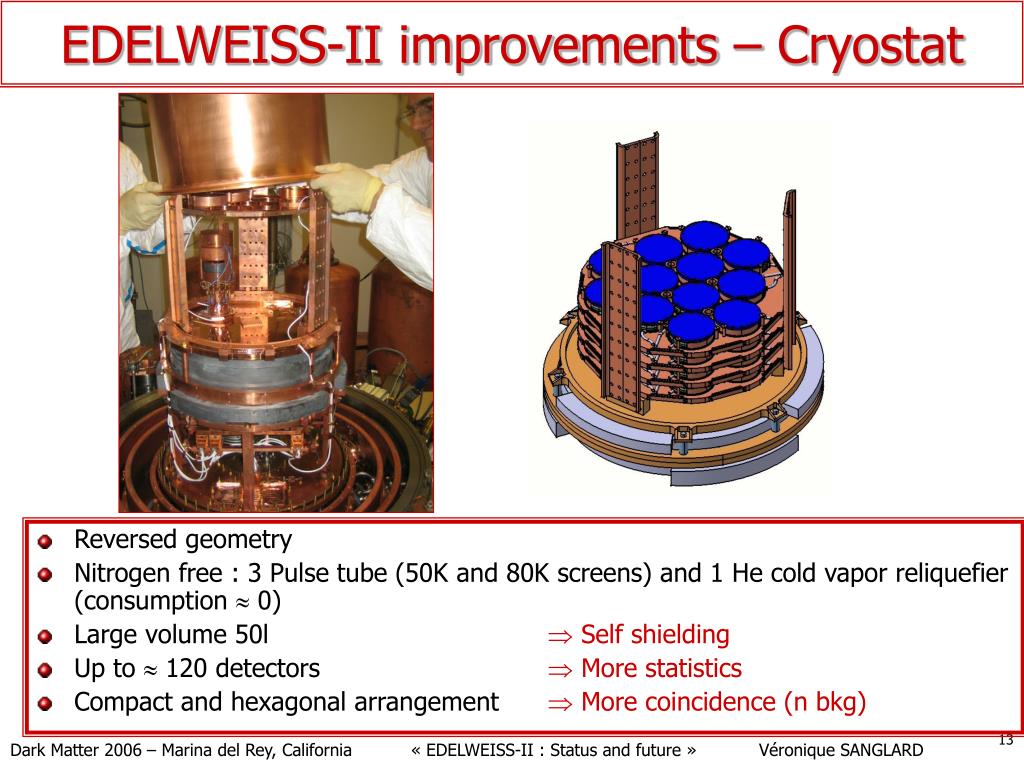 EDELWEISS-II improvements – Cryostat

Reversed geometry
Nitrogen free : 3 Pulse tube (50K and 80K screens) and 1 He cold vapor reliquefier (consumption $\approx$ 0)
Large volume 50l $\Rightarrow$ Self shielding
Up to $\approx$ 120 detectors $\Rightarrow$ More statistics
Compact and hexagonal arrangement $\Rightarrow$ More coincidence (n bkg)

Dark Matter 2006 – Marina del Rey, California « EDELWEISS-II : Status and future » Véronique SANGLARD 13